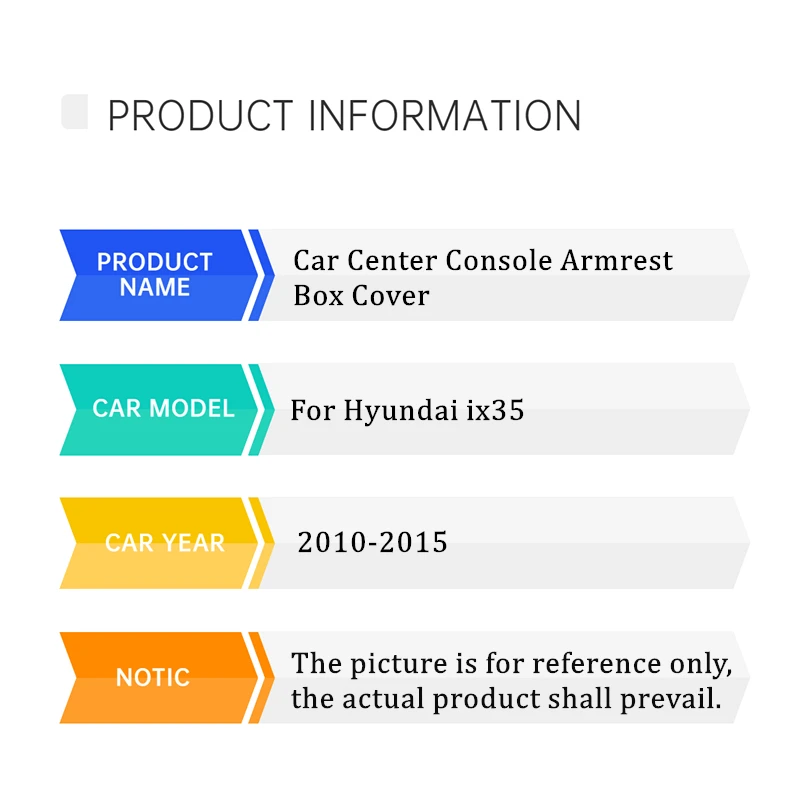 PRODUCT INFORMATION

PRODUCT NAME

Car Center Console Armrest Box Cover

CAR MODEL

For Hyundai ix35

CAR YEAR

2010-2015

NOTIC

The picture is for reference only, the actual product shall prevail.